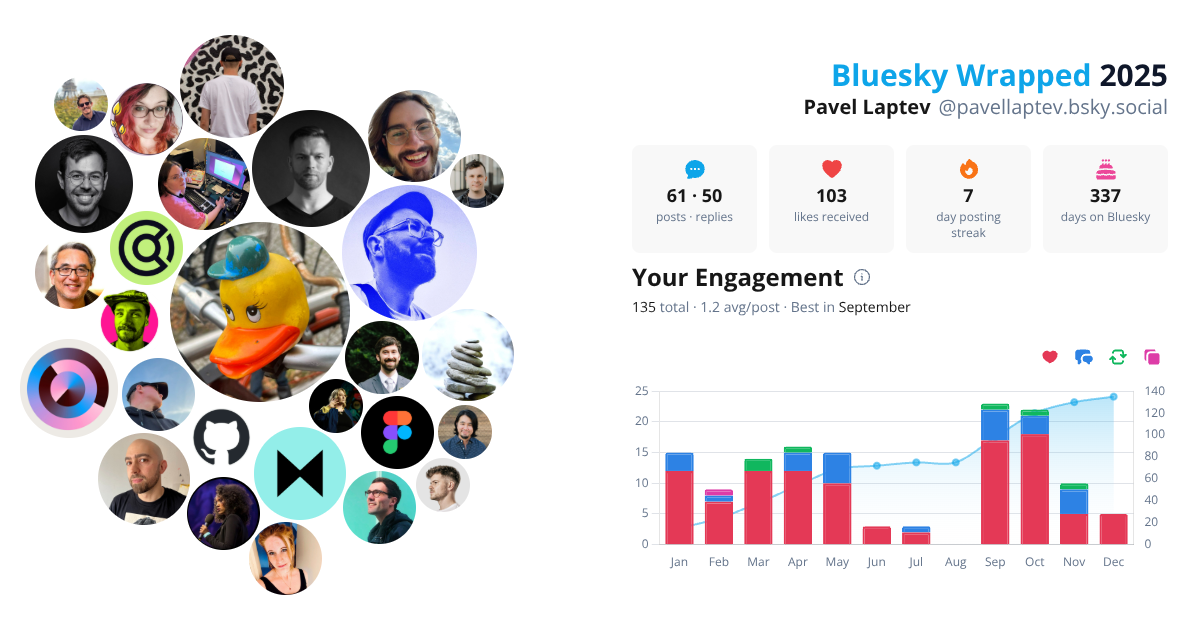 Bluesky Wrapped 2025
Pavel Laptev @pavellaptev.bsky.social

61 · 50
posts · replies

103
likes received

7
day posting streak

337
days on Bluesky

Your Engagement
135 total · 1.2 avg/post · Best in September

25
20
15
10
5
0

140
120
100
80
60
40
20
0

Jan Feb Mar Apr May Jun Jul Aug Sep Oct Nov Dec